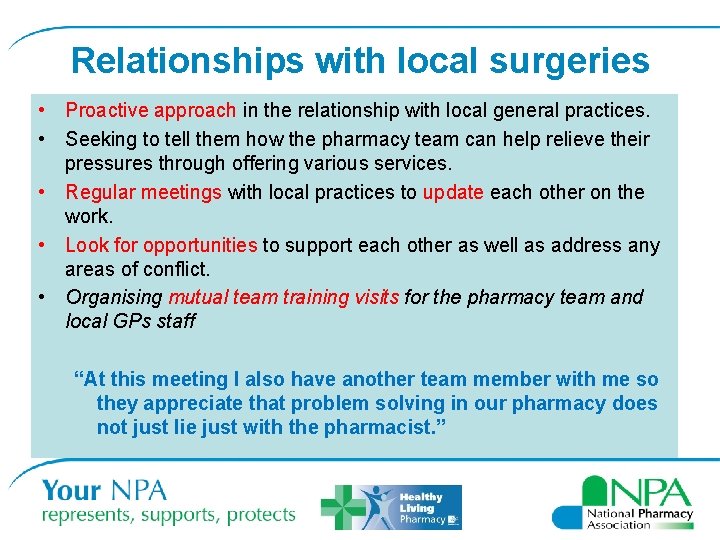 Relationships with local surgeries

• Proactive approach in the relationship with local general practices.
• Seeking to tell them how the pharmacy team can help relieve their pressures through offering various services.
• Regular meetings with local practices to update each other on the work.
• Look for opportunities to support each other as well as address any areas of conflict.
• Organising mutual team training visits for the pharmacy team and local GPs staff

"At this meeting I also have another team member with me so they appreciate that problem solving in our pharmacy does not just lie just with the pharmacist."

Your NPA
represents, supports, protects

Healthy Living Pharmacy

NPA
National Pharmacy Association